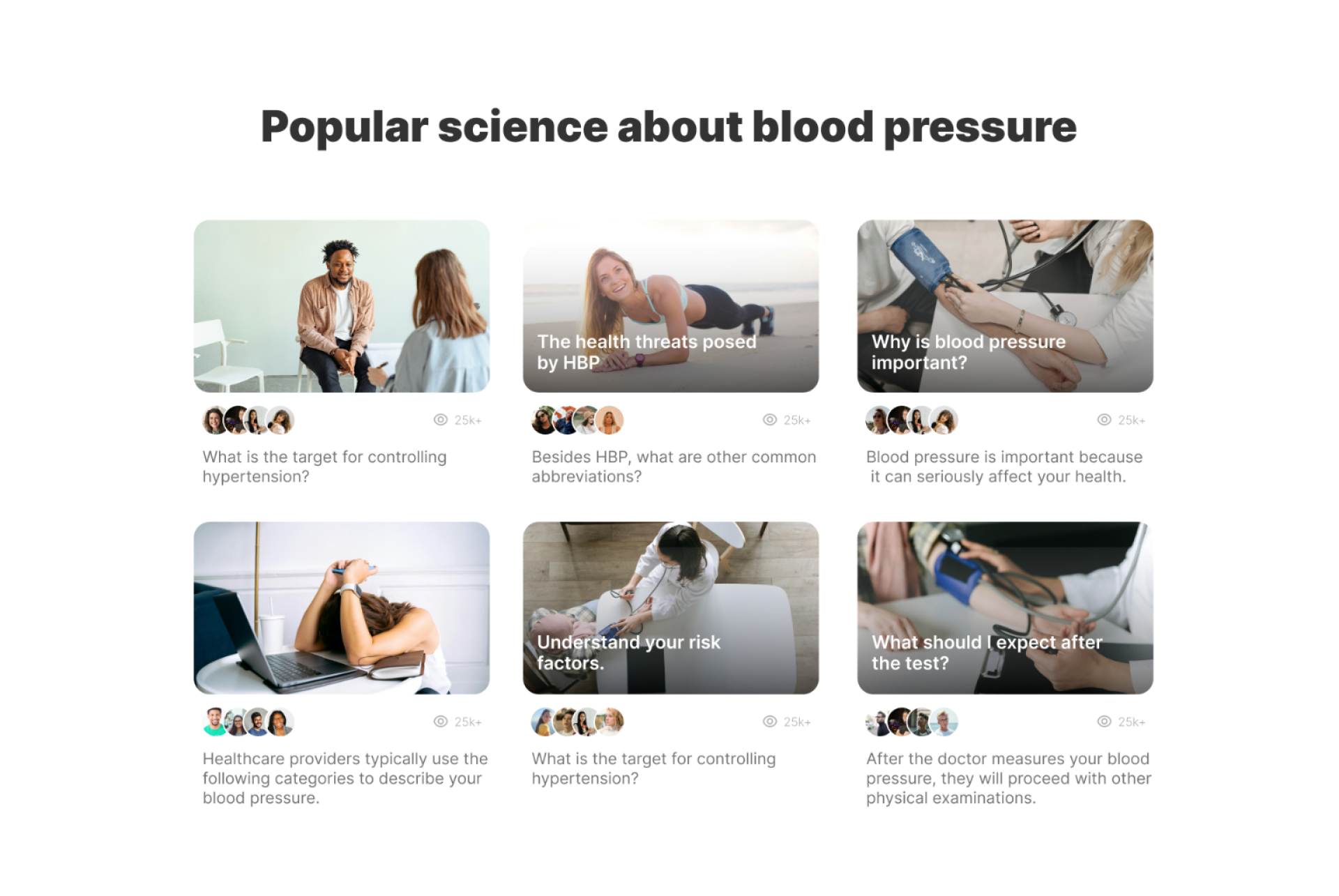 Popular science about blood pressure

25k+

What is the target for controlling hypertension?

The health threats posed by HBP

25k+

Besides HBP, what are other common abbreviations?

Why is blood pressure important?

25k+

Blood pressure is important because it can seriously affect your health.

25k+

Healthcare providers typically use the following categories to describe your blood pressure.

Understand your risk factors.

25k+

What is the target for controlling hypertension?

What should I expect after the test?

25k+

After the doctor measures your blood pressure, they will proceed with other physical examinations.